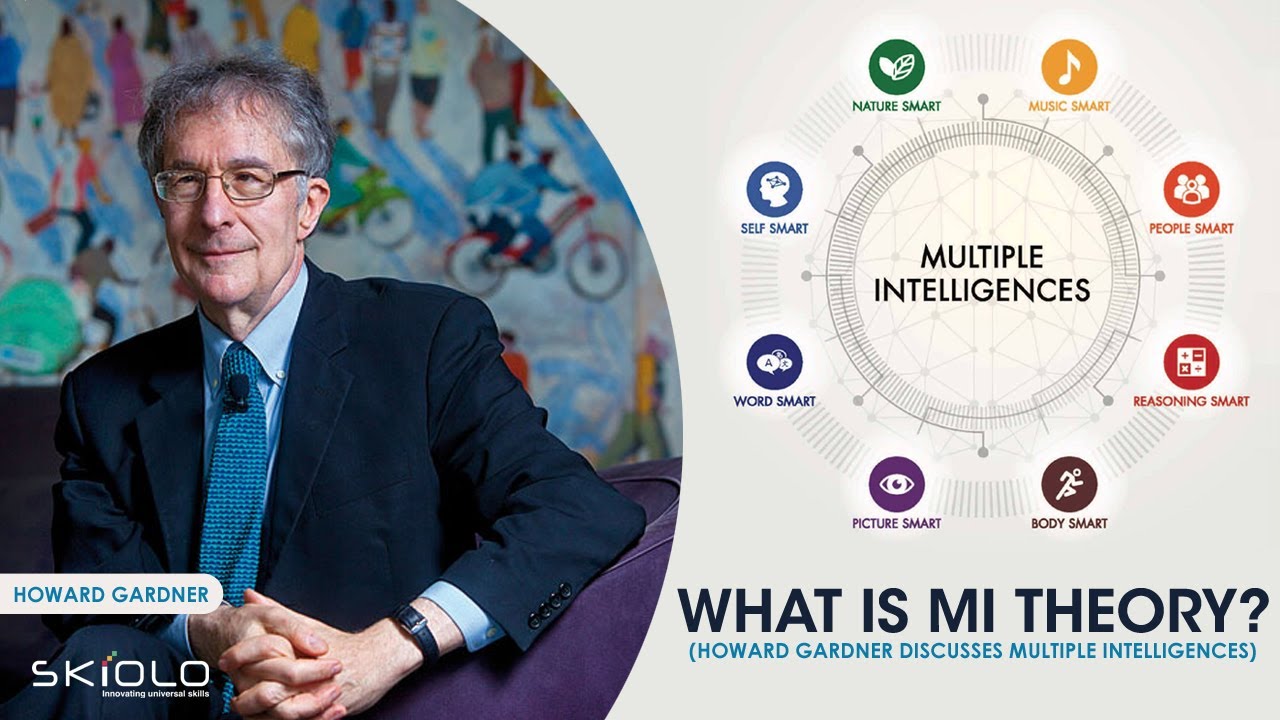 NATURE SMART
MUSIC SMART
SELF SMART
PEOPLE SMART
MULTIPLE INTELLIGENCES
WORD SMART
REASONING SMART
PICTURE SMART
BODY SMART

HOWARD GARDNER

SKIOLO
Innovating universal skills

WHAT IS MI THEORY?
(HOWARD GARDNER DISCUSSES MULTIPLE INTELLIGENCES)